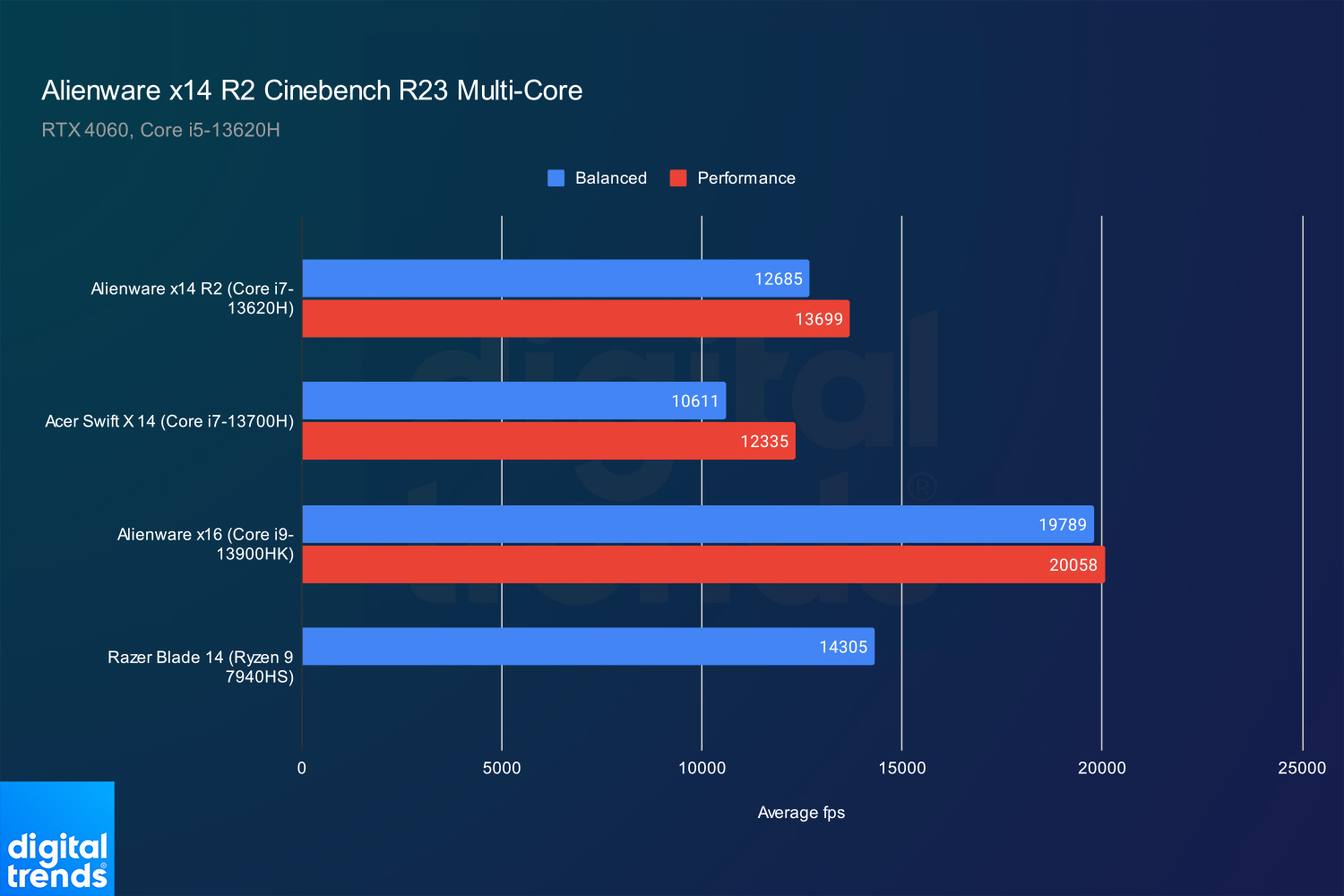 Alienware x14 R2 Cinebench R23 Multi-Core

RTX 4060, Core i5-13620H

Balanced Performance

Alienware x14 R2 (Core i7-13620H)
12685
13699

Acer Swift X 14 (Core i7-13700H)
10611
12335

Alienware x16 (Core i9-13900HK)
19789
20058

Razer Blade 14 (Ryzen 9 7940HS)
14305

0 5000 10000 15000 20000 25000

Average fps

digital trends